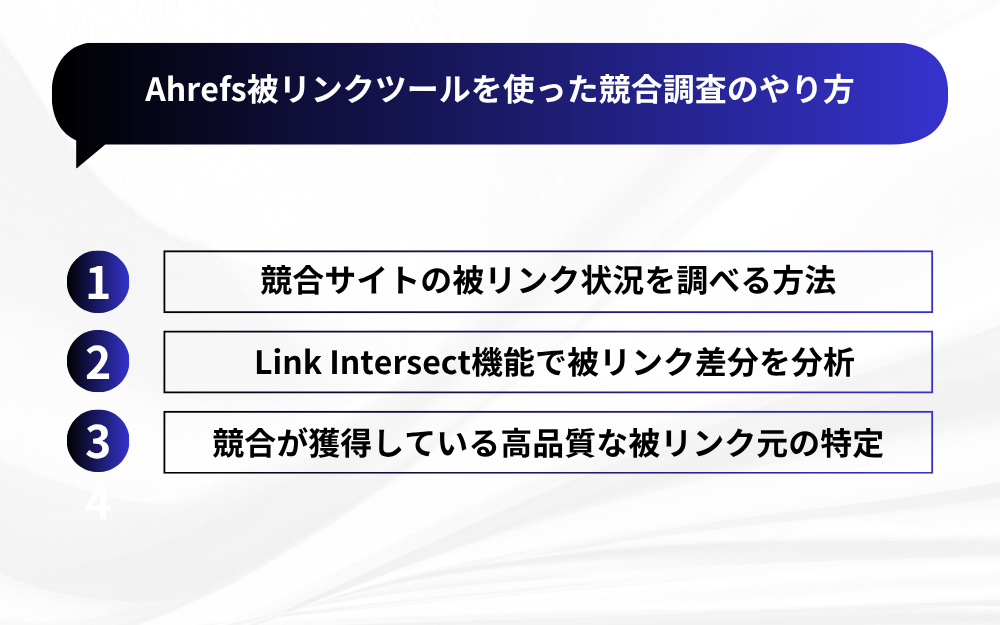 Ahrefs被リンクツールを使った競合調査のやり方

1 競合サイトの被リンク状況を調べる方法

2 Link Intersect機能で被リンク差分を分析

3 競合が獲得している高品質な被リンク元の特定

4